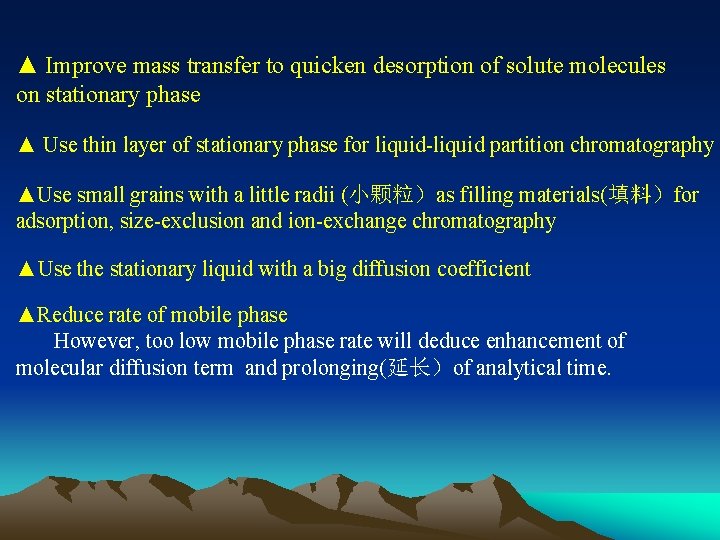 ▲ Improve mass transfer to quicken desorption of solute molecules on stationary phase

▲ Use thin layer of stationary phase for liquid-liquid partition chromatography

▲Use small grains with a little radii (小颗粒）as filling materials(填料）for adsorption, size-exclusion and ion-exchange chromatography

▲Use the stationary liquid with a big diffusion coefficient

▲Reduce rate of mobile phase
However, too low mobile phase rate will deduce enhancement of molecular diffusion term and prolonging(延长）of analytical time.